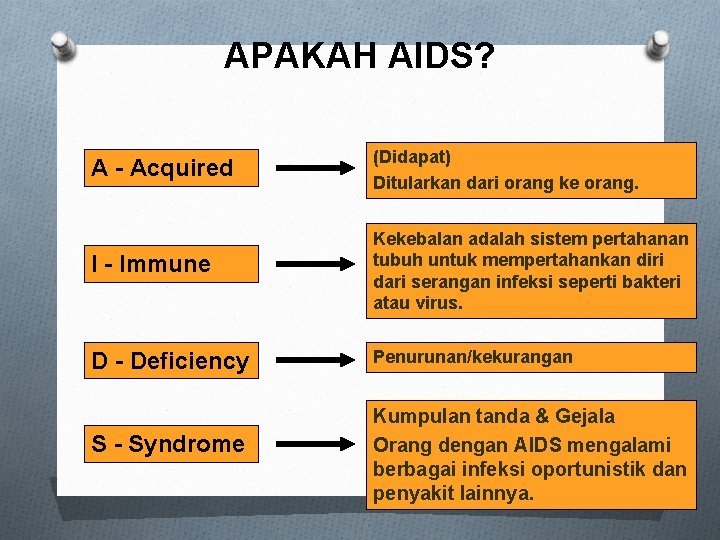 APAKAH AIDS?

A - Acquired

(Didapat)
Ditularkan dari orang ke orang.

I - Immune

Kekebalan adalah sistem pertahanan tubuh untuk mempertahankan diri dari serangan infeksi seperti bakteri atau virus.

D - Deficiency

Penurunan/kekurangan

S - Syndrome

Kumpulan tanda & Gejala
Orang dengan AIDS mengalami berbagai infeksi oportunistik dan penyakit lainnya.